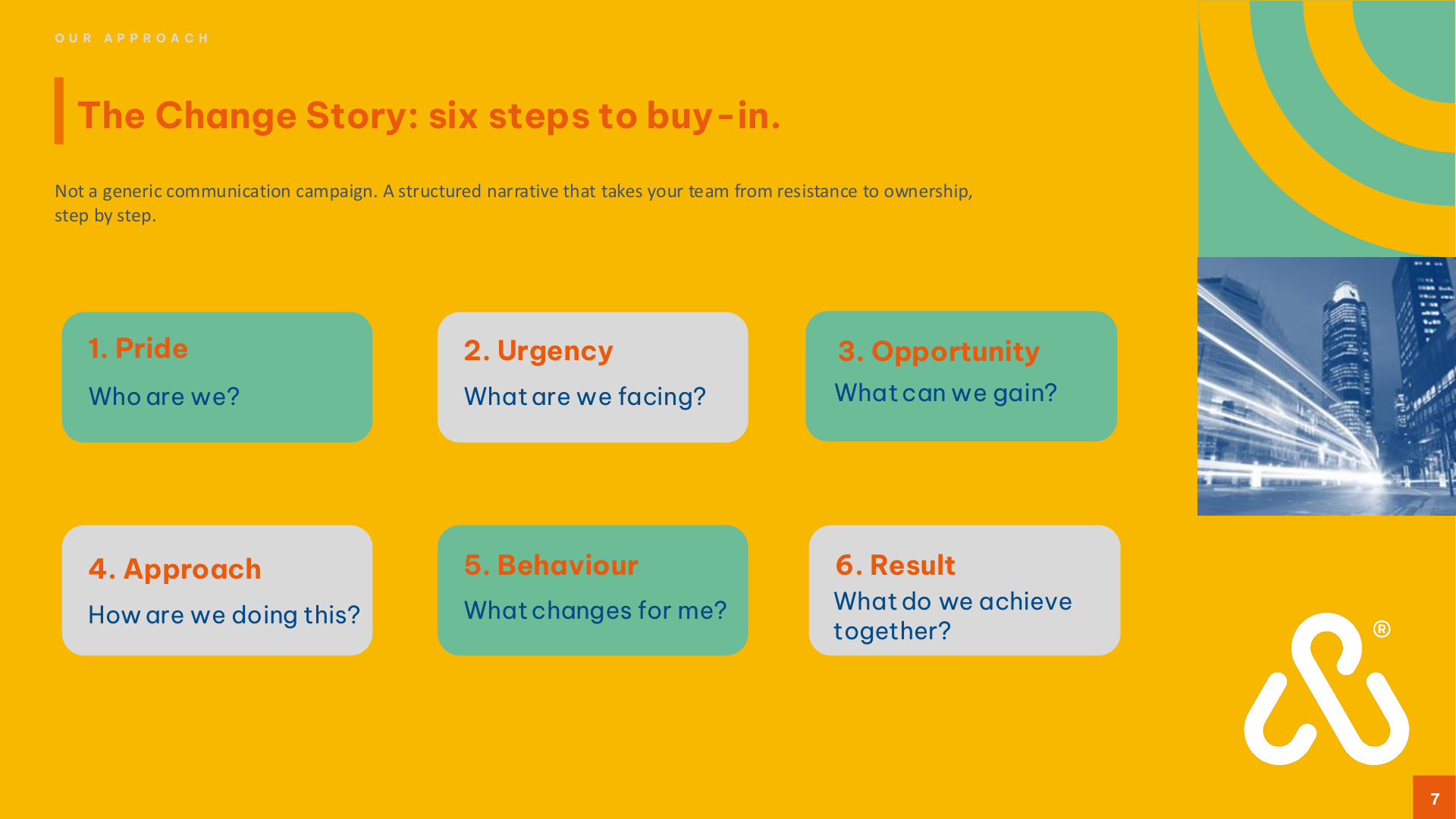 OUR APPROACH

The Change Story: six steps to buy-in.

Not a generic communication campaign. A structured narrative that takes your team from resistance to ownership, step by step.

1. Pride
Who are we?

2. Urgency
What are we facing?

3. Opportunity
What can we gain?

4. Approach
How are we doing this?

5. Behaviour
What changes for me?

6. Result
What do we achieve together?

®

7